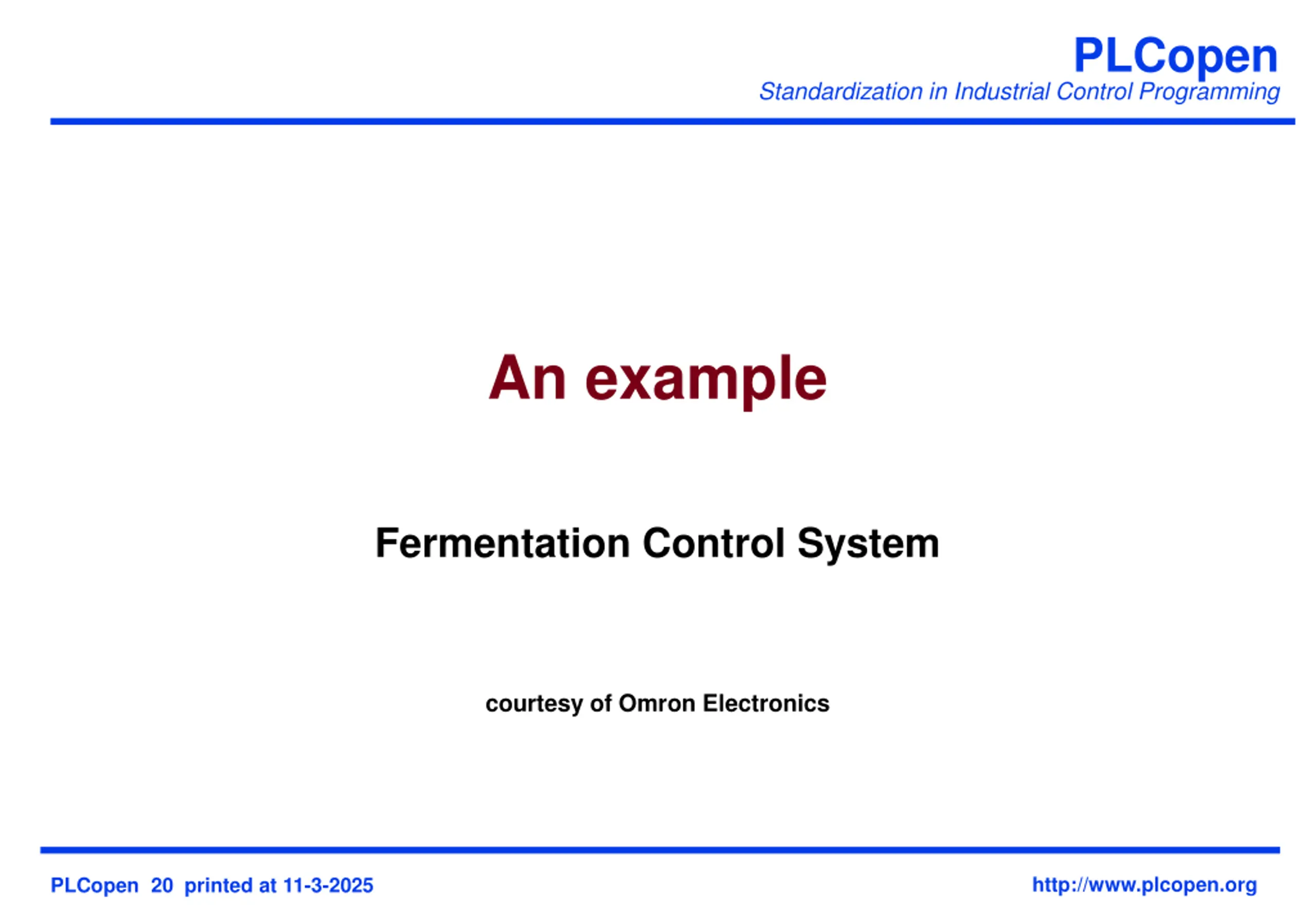 PLCopen
Standardization in Industrial Control Programming

An example

Fermentation Control System

courtesy of Omron Electronics

PLCopen 20 printed at 11-3-2025

http://www.plcopen.org